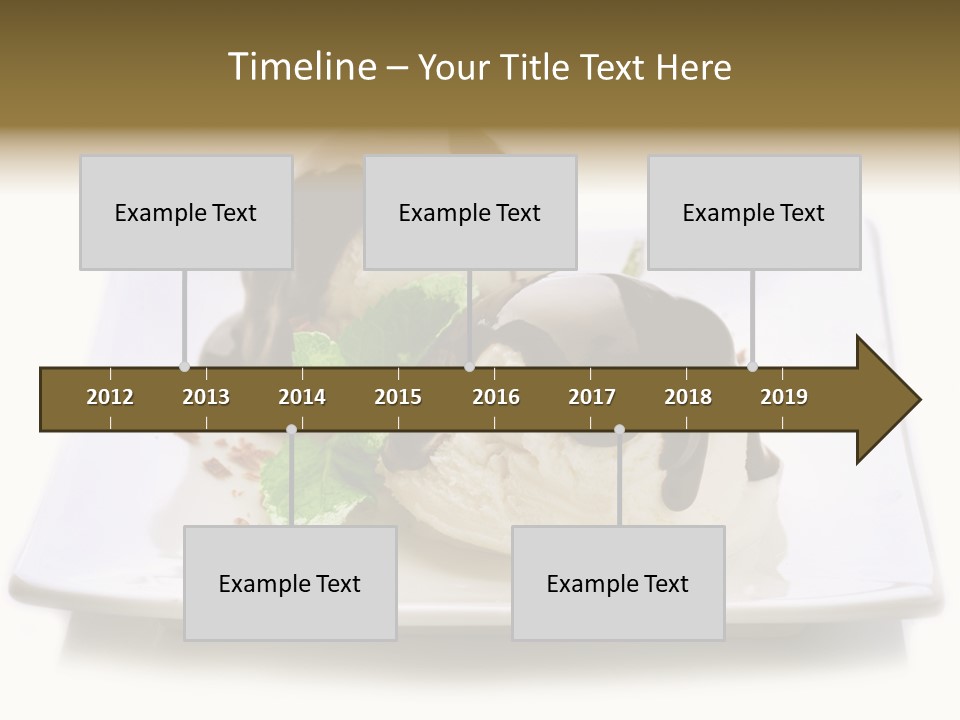 Timeline – Your Title Text Here

Example Text

Example Text

Example Text

2012 2013 2014 2015 2016 2017 2018 2019

Example Text

Example Text